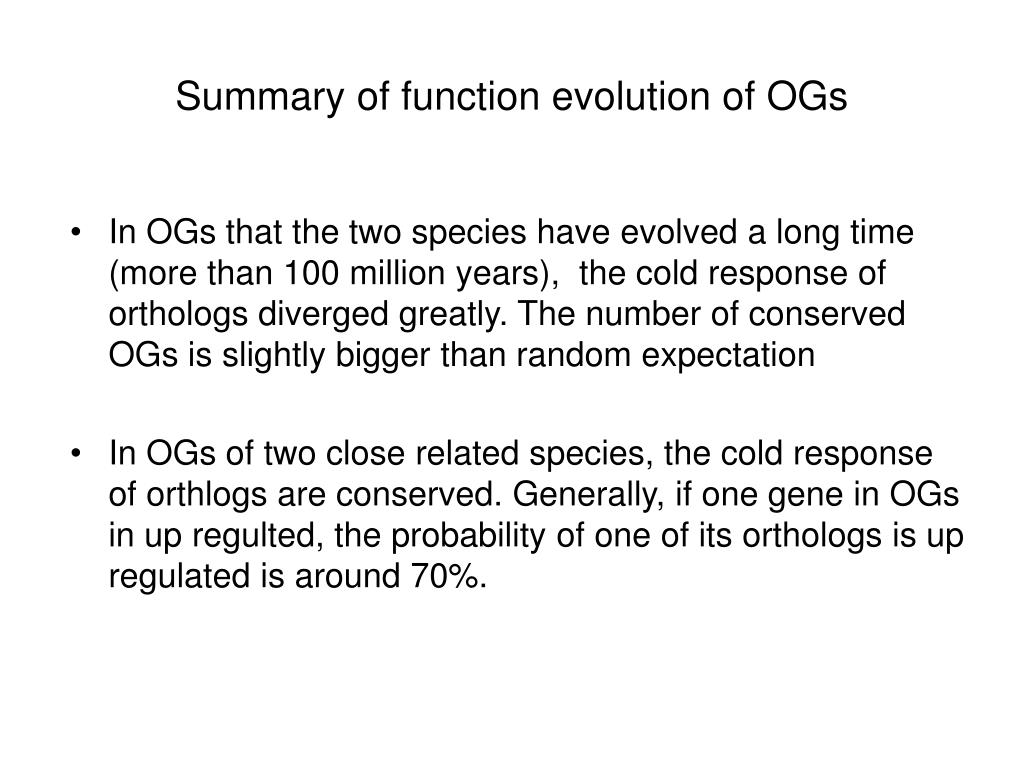 Summary of function evolution of OGs

• In OGs that the two species have evolved a long time (more than 100 million years), the cold response of orthologs diverged greatly. The number of conserved OGs is slightly bigger than random expectation

• In OGs of two close related species, the cold response of orthlogs are conserved. Generally, if one gene in OGs in up regulted, the probability of one of its orthologs is up regulated is around 70%.